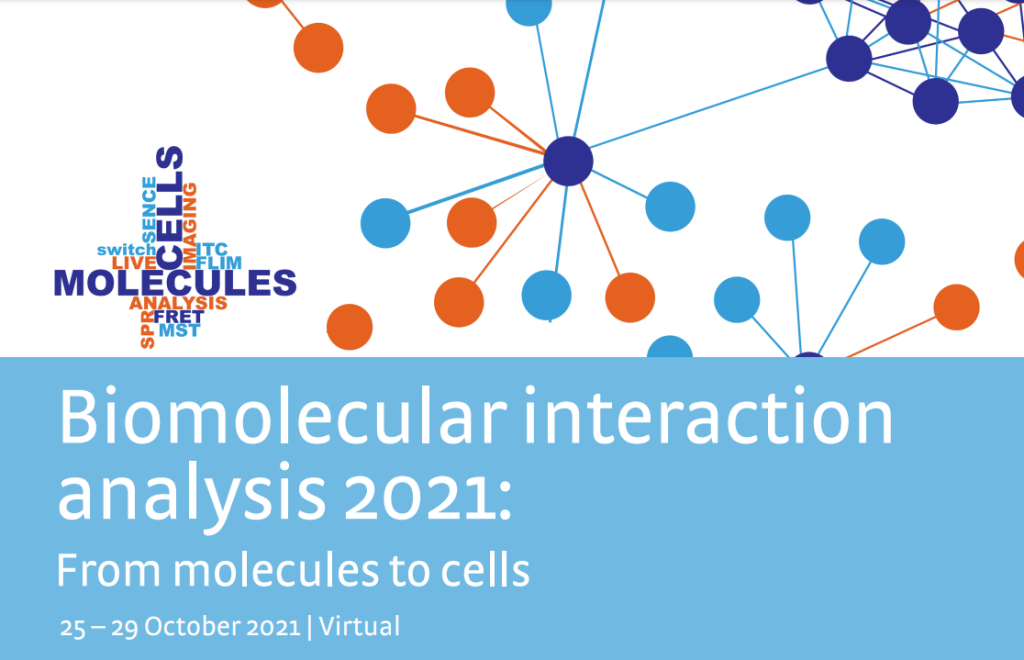 SENCE
CELLS
IMAGING
switch ITC
LIVE FLIM
MOLECULES
ANALYSIS
SPR FRET
MST

Biomolecular interaction analysis 2021:

From molecules to cells

25 – 29 October 2021 | Virtual